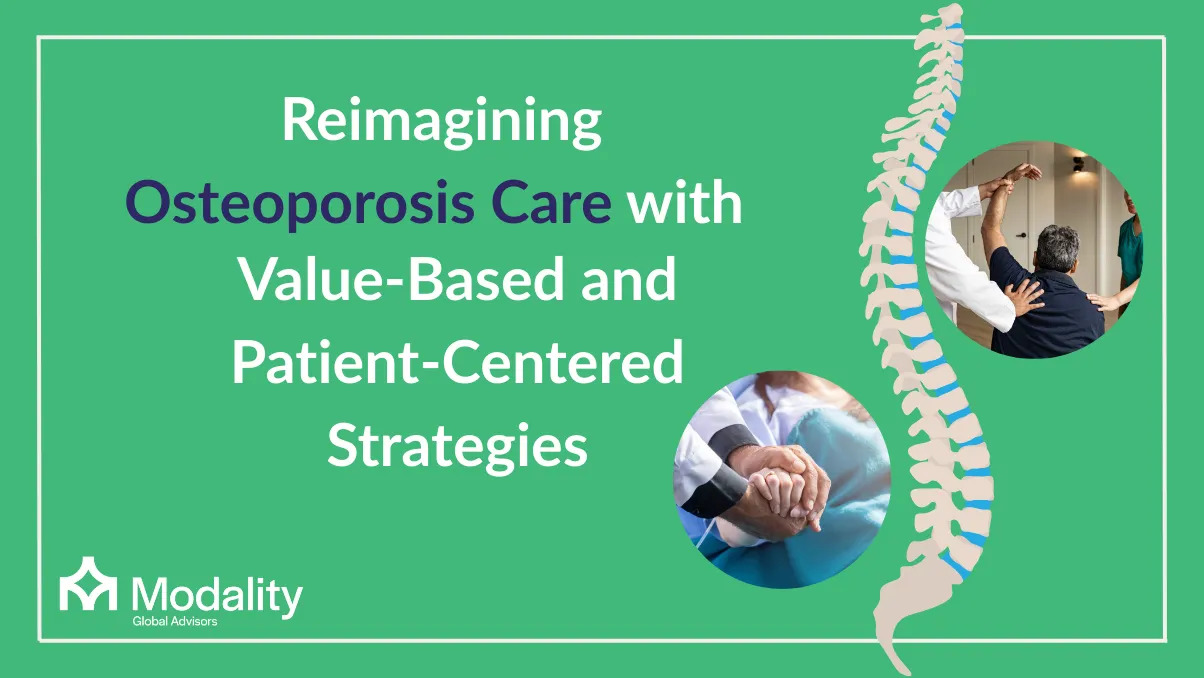 Reimagining Osteoporosis Care with Value-Based and Patient-Centered Strategies

Modality
Global Advisors